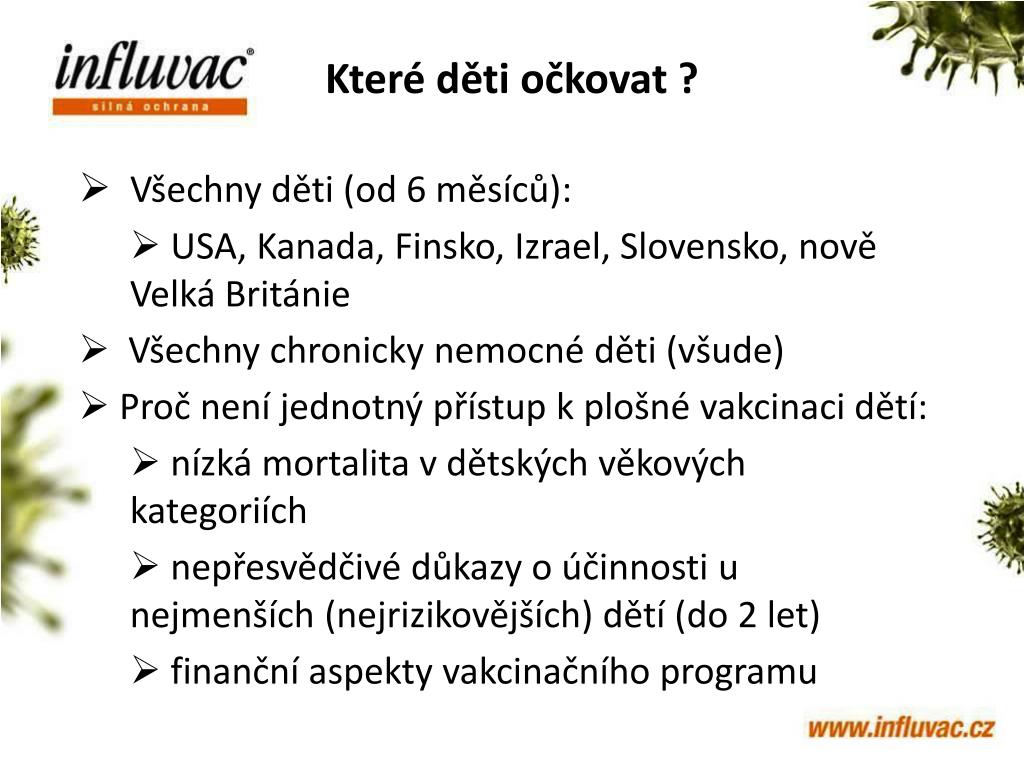 influvac®
silná ochrana

Které děti očkovat ?

➢ Všechny děti (od 6 měsíců):

➢ USA, Kanada, Finsko, Izrael, Slovensko, nově Velká Británie

➢ Všechny chronicky nemocné děti (všude)

➢ Proč není jednotný přístup k plošné vakcinaci dětí:

➢ nízká mortalita v dětských věkových kategoriích

➢ nepřesvědčivé důkazy o účinnosti u nejmenších (nejrizikovějších) dětí (do 2 let)

➢ finanční aspekty vakcinačního programu

www.influvac.cz